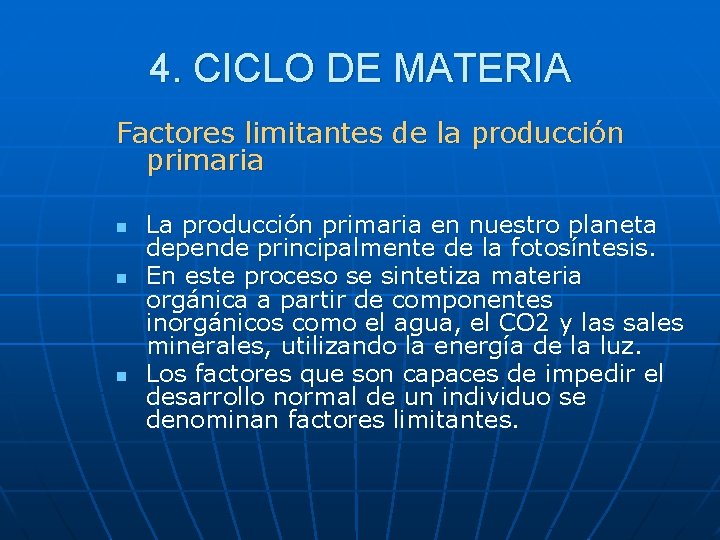 4. CICLO DE MATERIA

Factores limitantes de la producción primaria

- La producción primaria en nuestro planeta depende principalmente de la fotosíntesis.
- En este proceso se sintetiza materia orgánica a partir de componentes inorgánicos como el agua, el CO2 y las sales minerales, utilizando la energía de la luz.
- Los factores que son capaces de impedir el desarrollo normal de un individuo se denominan factores limitantes.